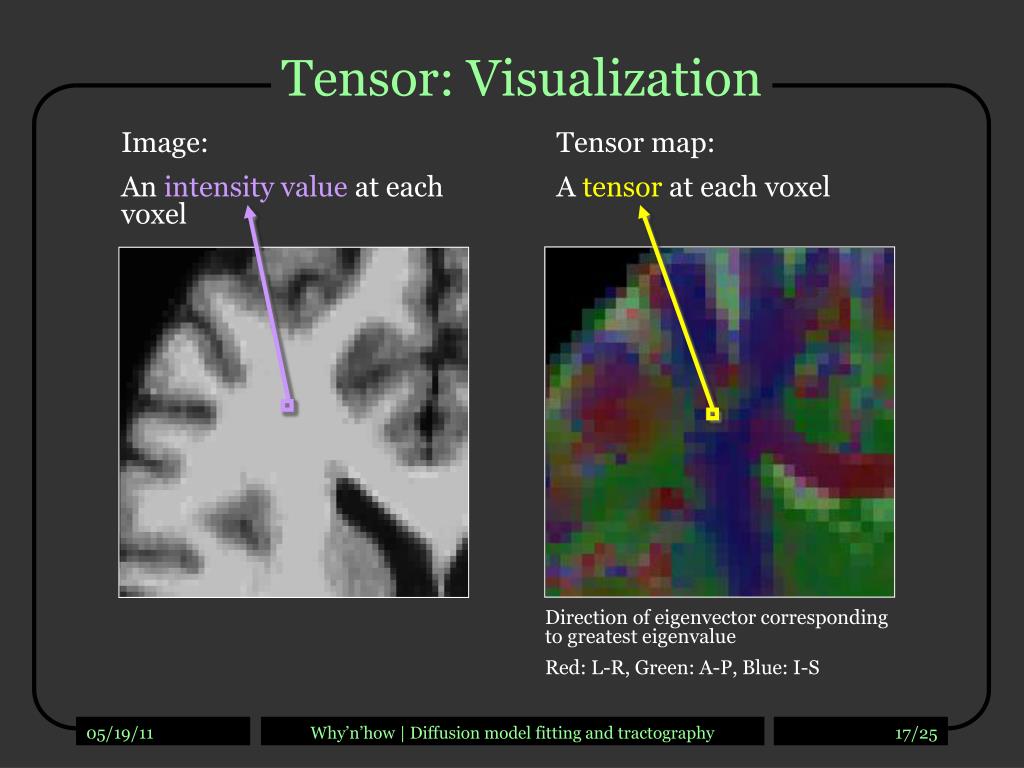 Tensor: Visualization

Image:

An intensity value at each voxel

Tensor map:

A tensor at each voxel

Direction of eigenvector corresponding to greatest eigenvalue

Red: L-R, Green: A-P, Blue: I-S

05/19/11

Why'n'how | Diffusion model fitting and tractography

17/25